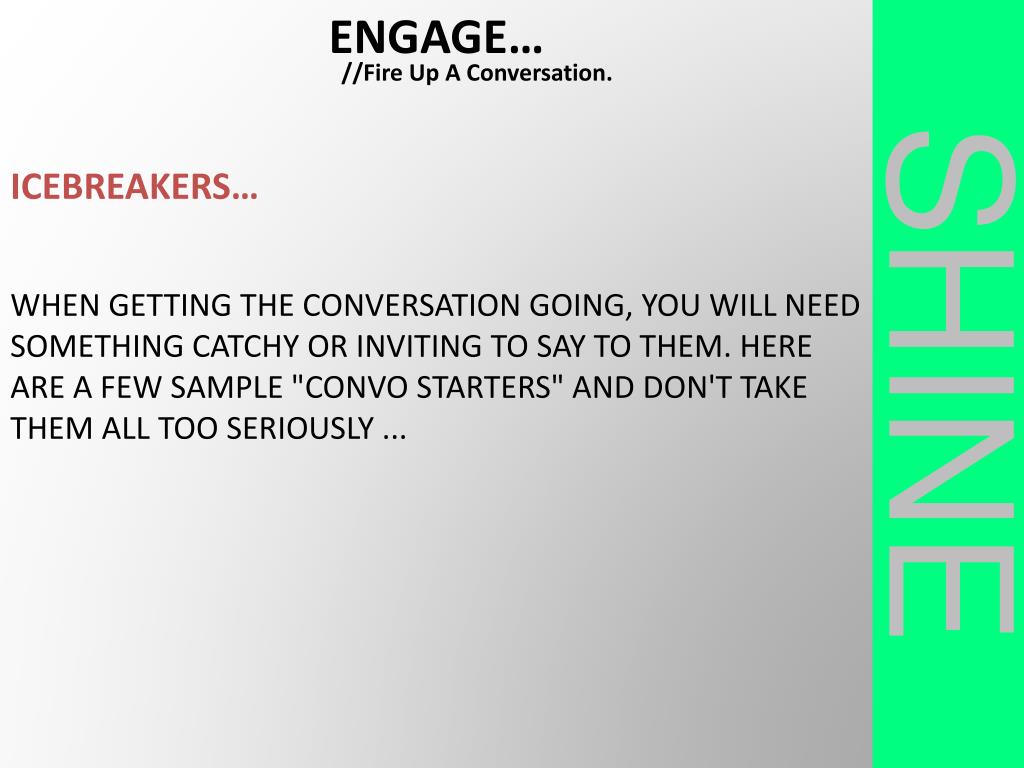 ENGAGE…
//Fire Up A Conversation.

ICEBREAKERS…

WHEN GETTING THE CONVERSATION GOING, YOU WILL NEED SOMETHING CATCHY OR INVITING TO SAY TO THEM. HERE ARE A FEW SAMPLE "CONVO STARTERS" AND DON'T TAKE THEM ALL TOO SERIOUSLY ...

SHINE